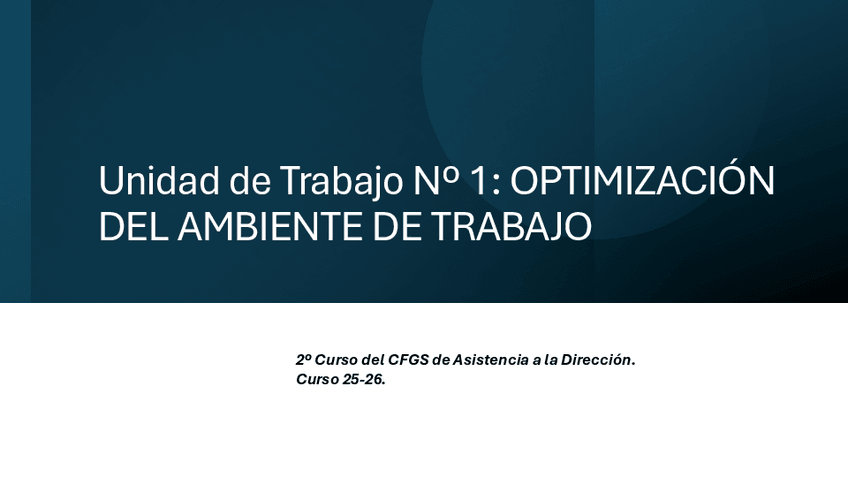 Unidad de Trabajo Nº 1: OPTIMIZACIÓN DEL AMBIENTE DE TRABAJO

2º Curso del CFGS de Asistencia a la Dirección.
Curso 25-26.